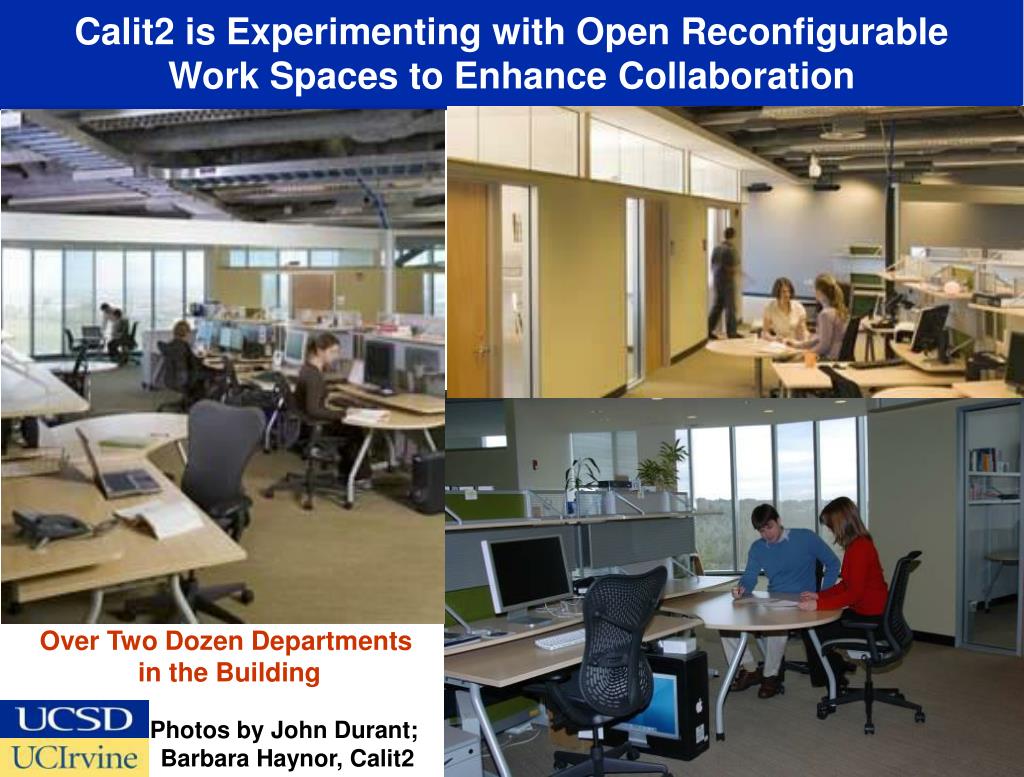 Calit2 is Experimenting with Open Reconfigurable Work Spaces to Enhance Collaboration

Over Two Dozen Departments in the Building

UCSD

UCIrvine

Photos by John Durant; Barbara Haynor, Calit2